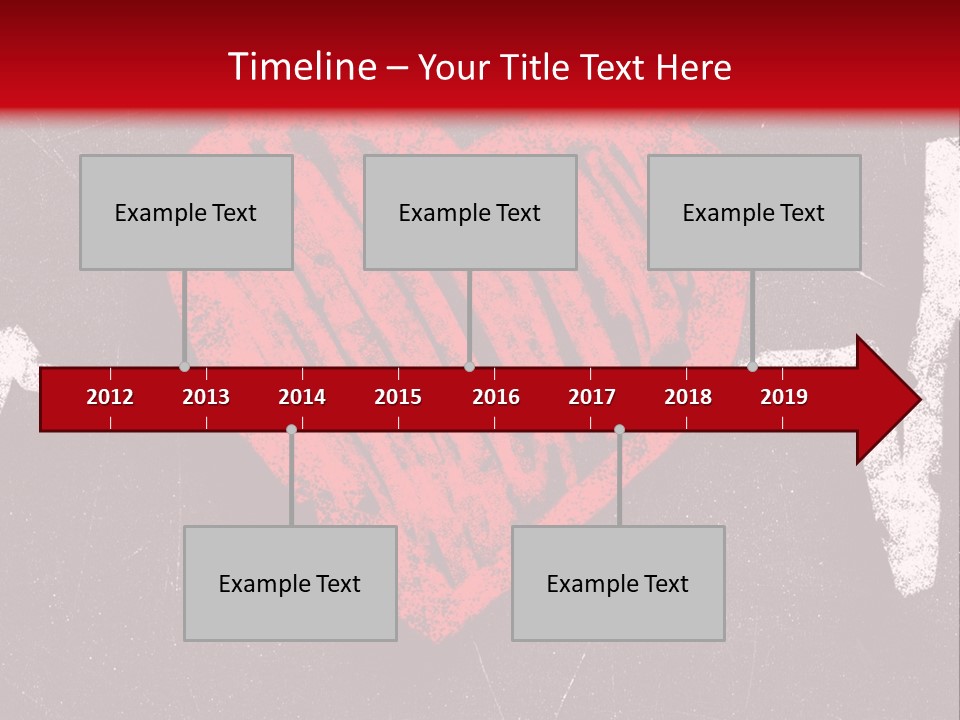 Timeline – Your Title Text Here

Example Text

Example Text

Example Text

2012 2013 2014 2015 2016 2017 2018 2019

Example Text

Example Text